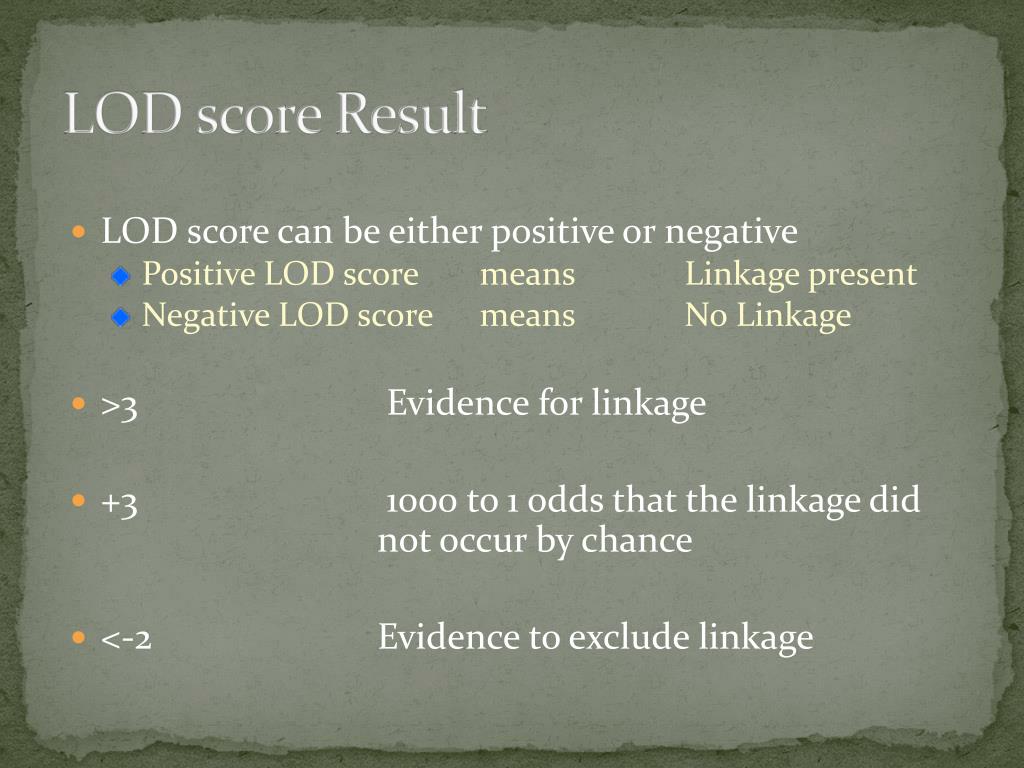 LOD score Result

LOD score can be either positive or negative
Positive LOD score means Linkage present
Negative LOD score means No Linkage

>3 Evidence for linkage

+3 1000 to 1 odds that the linkage did not occur by chance

<-2 Evidence to exclude linkage